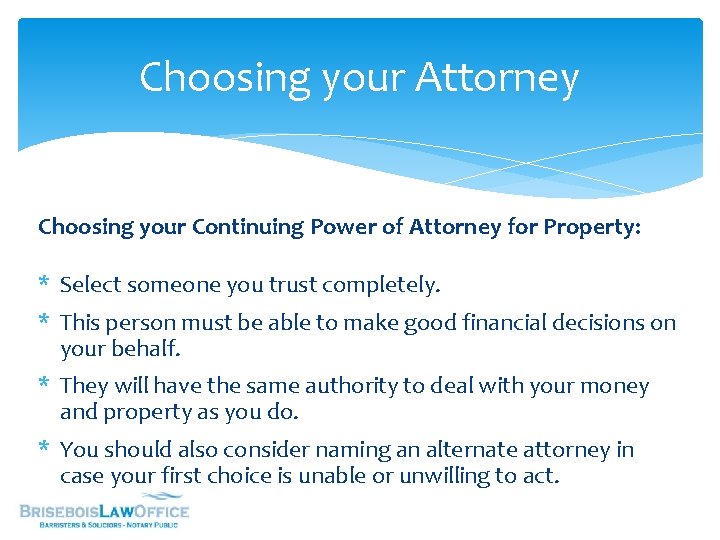 Choosing your Attorney

Choosing your Continuing Power of Attorney for Property:

* Select someone you trust completely.
* This person must be able to make good financial decisions on your behalf.
* They will have the same authority to deal with your money and property as you do.
* You should also consider naming an alternate attorney in case your first choice is unable or unwilling to act.

BRISEBOISLAWOFFICE
BARRISTERS & SOLICITORS - NOTARY PUBLIC